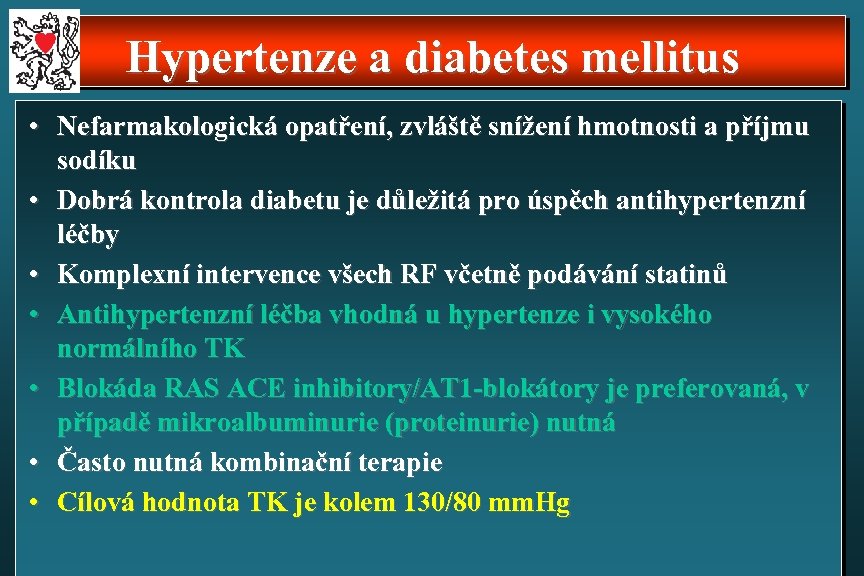 Hypertenze a diabetes mellitus

• Nefarmakologická opatření, zvláště snížení hmotnosti a příjmu sodíku
• Dobrá kontrola diabetu je důležitá pro úspěch antihypertenzní léčby
• Komplexní intervence všech RF včetně podávání statinů
• Antihypertenzní léčba vhodná u hypertenze i vysokého normálního TK
• Blokáda RAS ACE inhibitory/AT1-blokátory je preferovaná, v případě mikroalbuminurie (proteinurie) nutná
• Často nutná kombinační terapie
• Cílová hodnota TK je kolem 130/80 mmHg